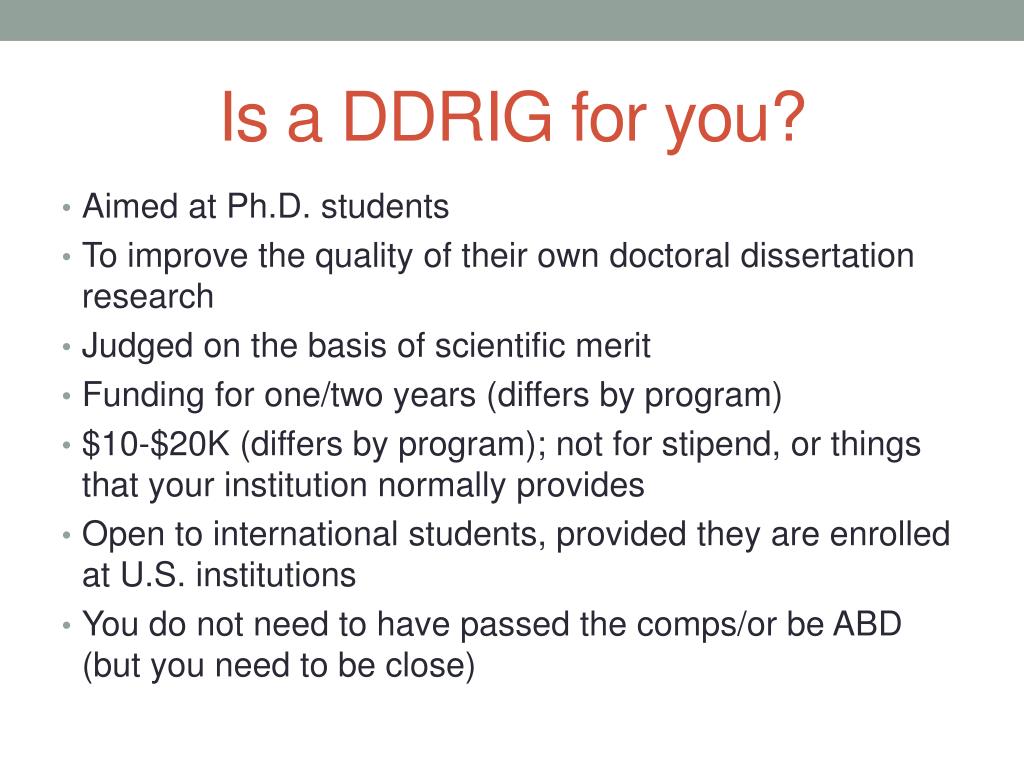 Is a DDRIG for you?

• Aimed at Ph.D. students
• To improve the quality of their own doctoral dissertation research
• Judged on the basis of scientific merit
• Funding for one/two years (differs by program)
• \$10-\$20K (differs by program); not for stipend, or things that your institution normally provides
• Open to international students, provided they are enrolled at U.S. institutions
• You do not need to have passed the comps/or be ABD (but you need to be close)